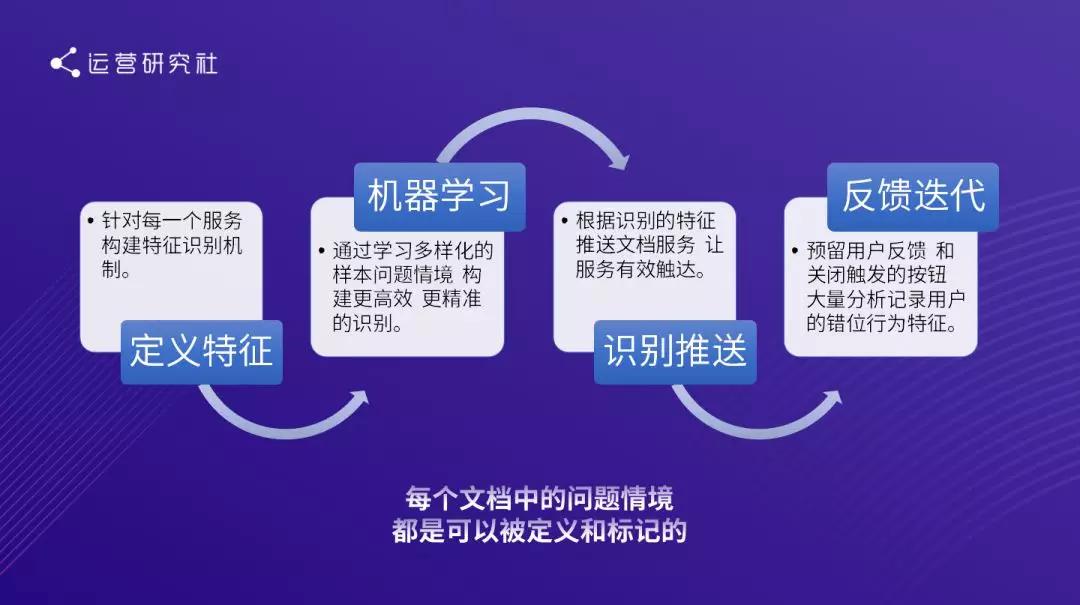 运营研究社

• 针对每一个服务构建特征识别机制。

定义特征

机器学习

• 通过学习多样化的样本问题情境 构建更高效 更精准的识别。

• 根据识别的特征推送文档服务 让服务有效触达。

识别推送

反馈迭代

• 预留用户反馈 和关闭触发的按钮 大量分析记录用户的错位行为特征。

每个文档中的问题情境
都是可以被定义和标记的